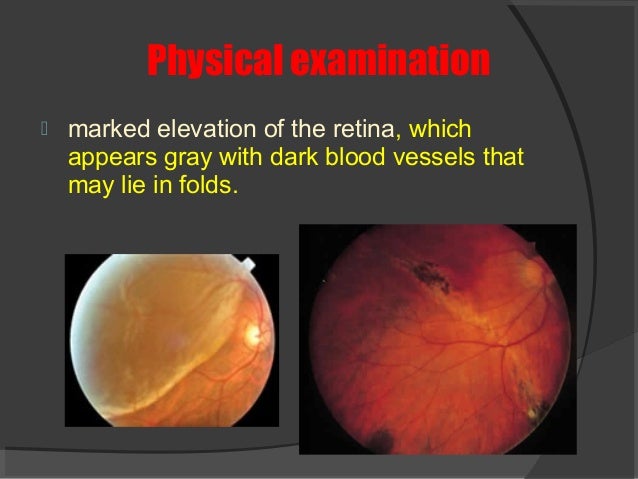 Physical examination

 marked elevation of the retina, which appears gray with dark blood vessels that may lie in folds.